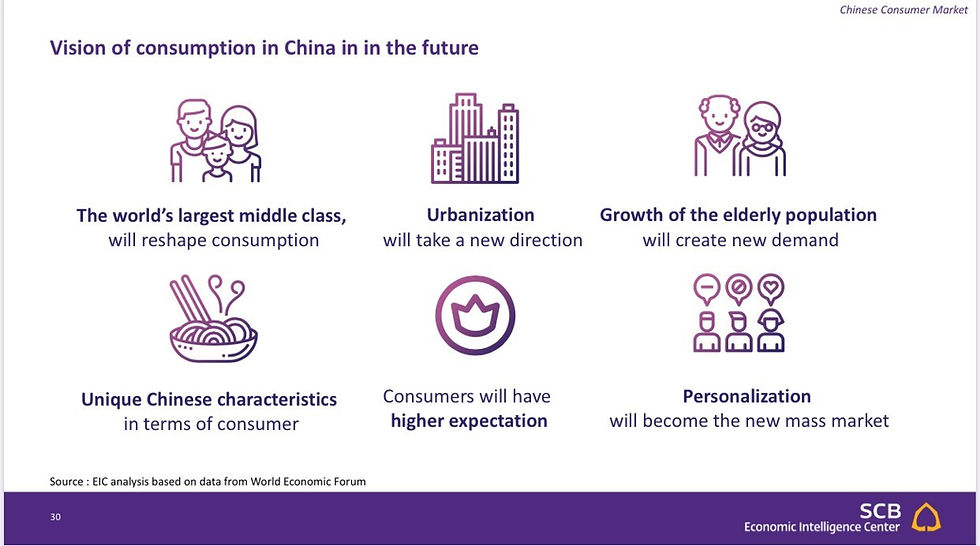 Chinese Consumer Market

Vision of consumption in China in in the future

The world's largest middle class, will reshape consumption

Urbanization will take a new direction

Growth of the elderly population will create new demand

Unique Chinese characteristics in terms of consumer

Consumers will have higher expectation

Personalization will become the new mass market

Source : EIC analysis based on data from World Economic Forum

30

SCB
Economic Intelligence Center